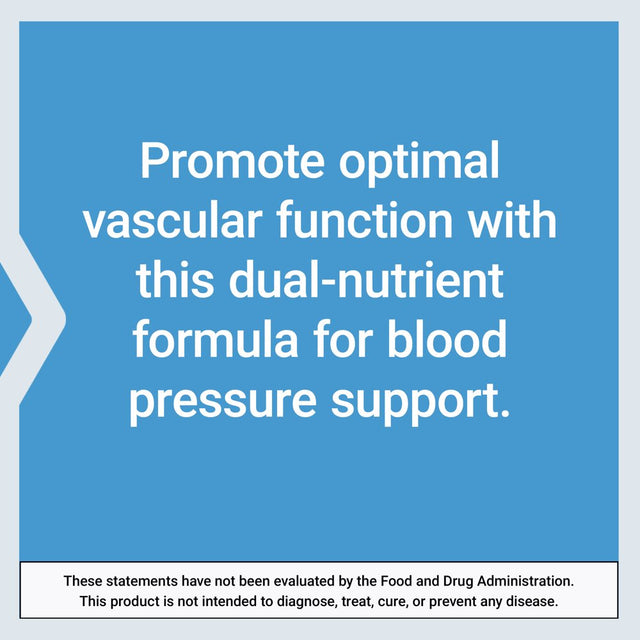 Promote optimal vascular function with this dual-nutrient formula for blood pressure support.

These statements have not been evaluated by the Food and Drug Administration. This product is not intended to diagnose, treat, cure, or prevent any disease.